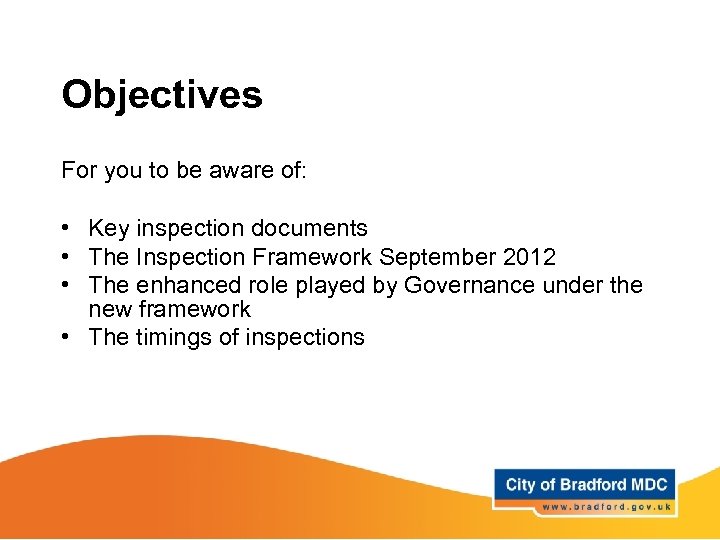 Objectives

For you to be aware of:

• Key inspection documents
• The Inspection Framework September 2012
• The enhanced role played by Governance under the new framework
• The timings of inspections

City of Bradford MDC
www.bradford.gov.uk